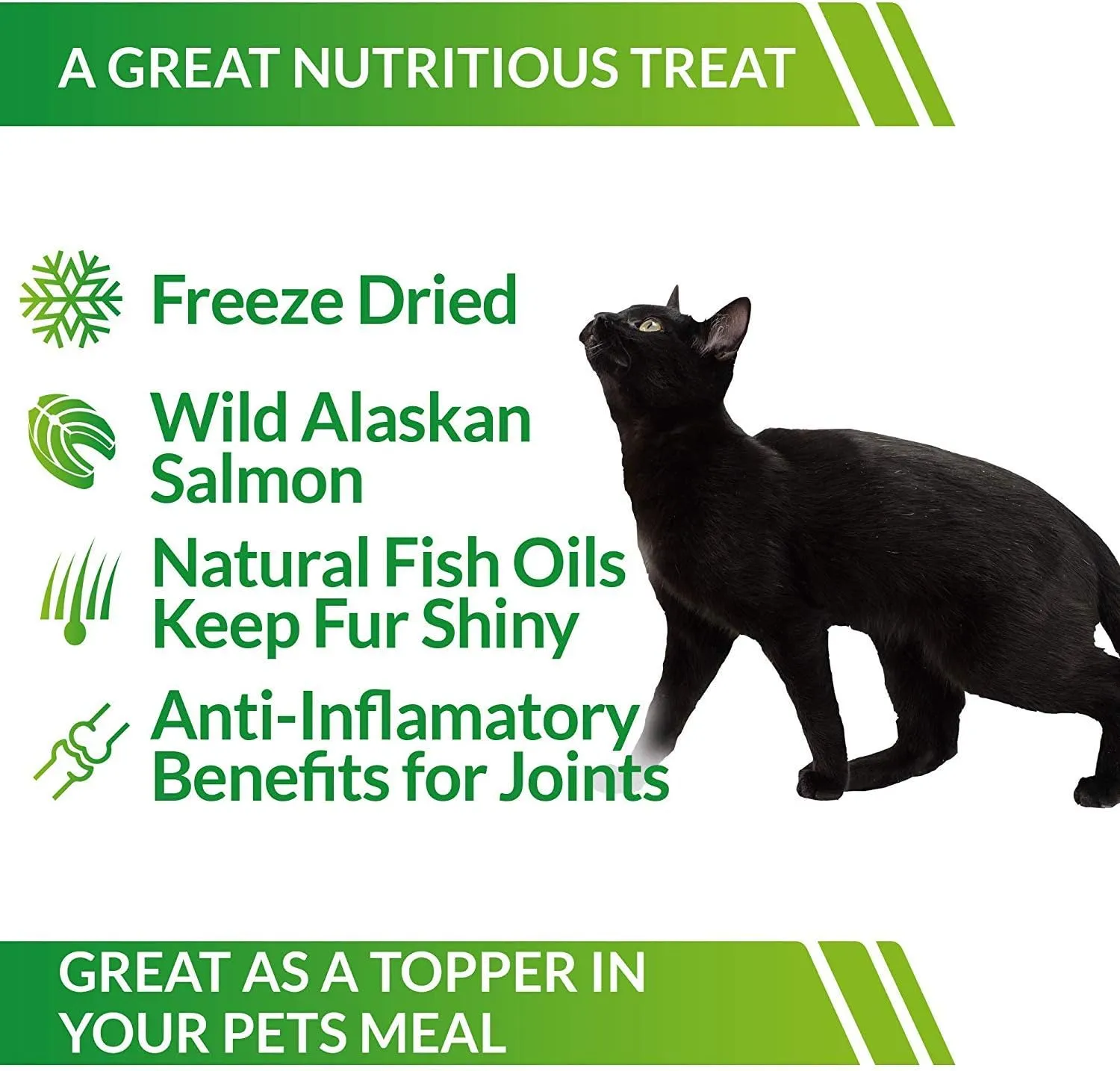 A GREAT NUTRITIOUS TREAT

Freeze Dried

Wild Alaskan Salmon

Natural Fish Oils Keep Fur Shiny

Anti-Inflamatory Benefits for Joints

GREAT AS A TOPPER IN YOUR PETS MEAL